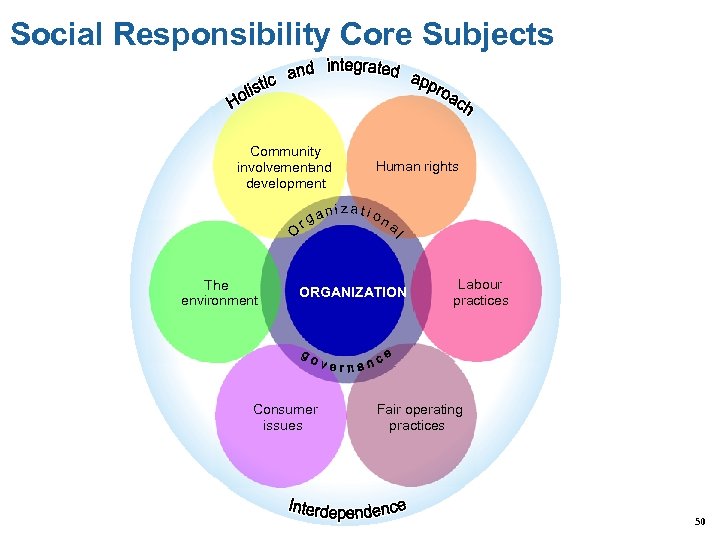 Social Responsibility Core Subjects

Holistic and integrated approach

Community involvementand development

Human rights

Organizational

The environment

ORGANIZATION

Labour practices

governance

Consumer issues

Fair operating practices

Interdependence

50